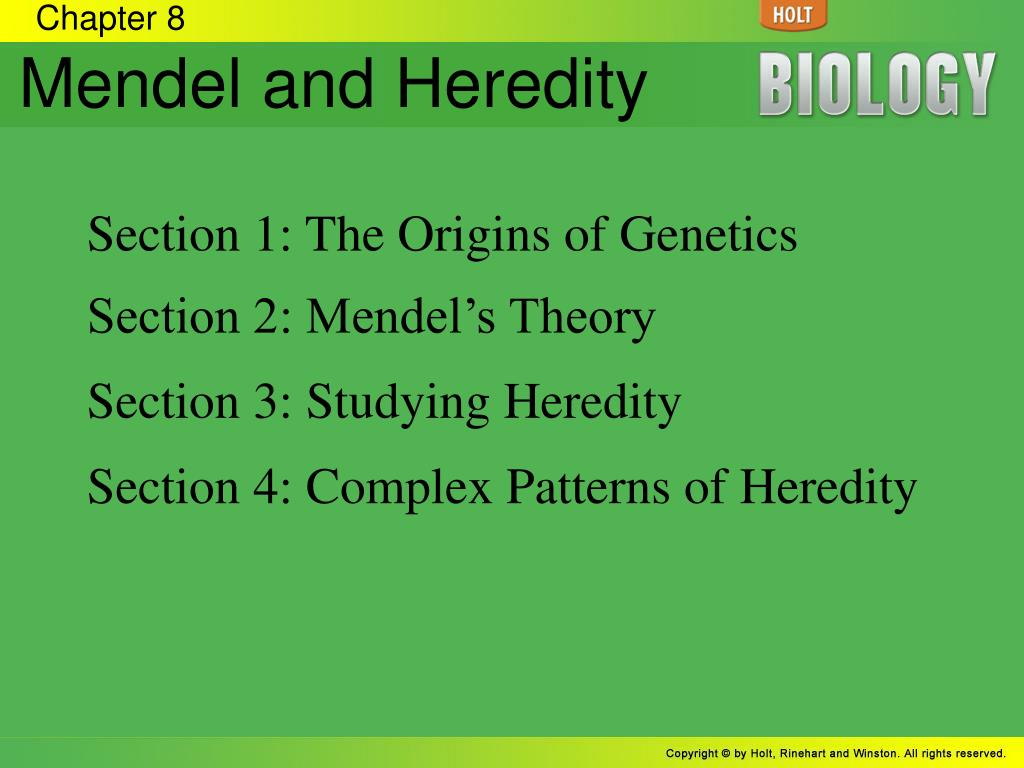 Chapter 8

HOLT

Mendel and Heredity

BIOLOGY

Section 1: The Origins of Genetics

Section 2: Mendel’s Theory

Section 3: Studying Heredity

Section 4: Complex Patterns of Heredity

Copyright © by Holt, Rinehart and Winston. All rights reserved.